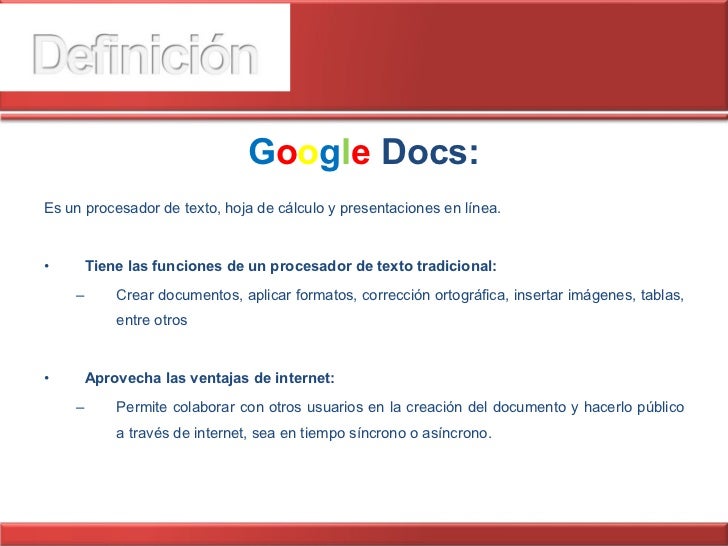 Definición

Google Docs:

Es un procesador de texto, hoja de cálculo y presentaciones en línea.

• Tiene las funciones de un procesador de texto tradicional:
– Crear documentos, aplicar formatos, corrección ortográfica, insertar imágenes, tablas, entre otros

• Aprovecha las ventajas de internet:
– Permite colaborar con otros usuarios en la creación del documento y hacerlo público a través de internet, sea en tiempo síncrono o asíncrono.